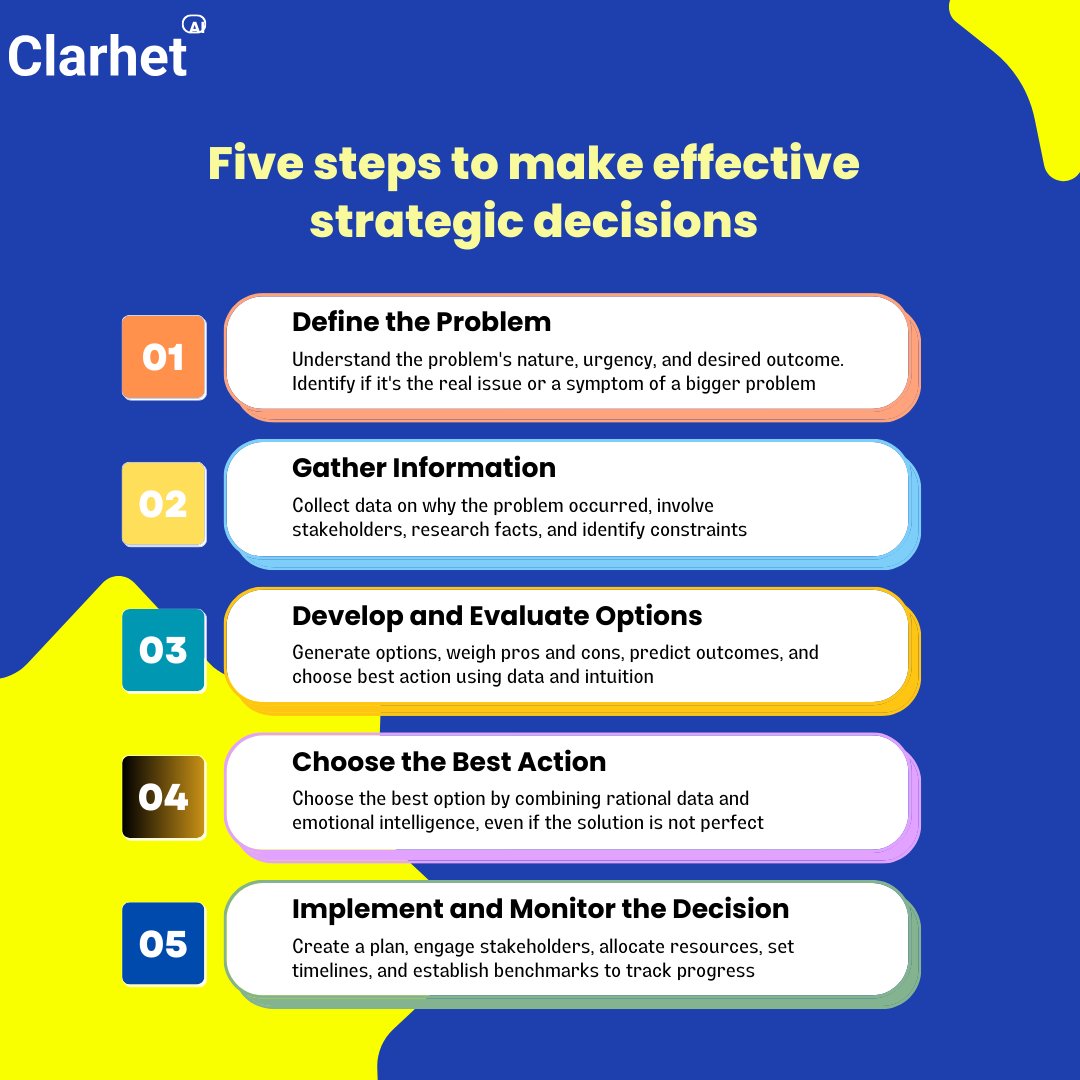 Clarhet AI

Five steps to make effective strategic decisions

01
Define the Problem
Understand the problem's nature, urgency, and desired outcome. Identify if it's the real issue or a symptom of a bigger problem

02
Gather Information
Collect data on why the problem occurred, involve stakeholders, research facts, and identify constraints

03
Develop and Evaluate Options
Generate options, weigh pros and cons, predict outcomes, and choose best action using data and intuition

04
Choose the Best Action
Choose the best option by combining rational data and emotional intelligence, even if the solution is not perfect

05
Implement and Monitor the Decision
Create a plan, engage stakeholders, allocate resources, set timelines, and establish benchmarks to track progress